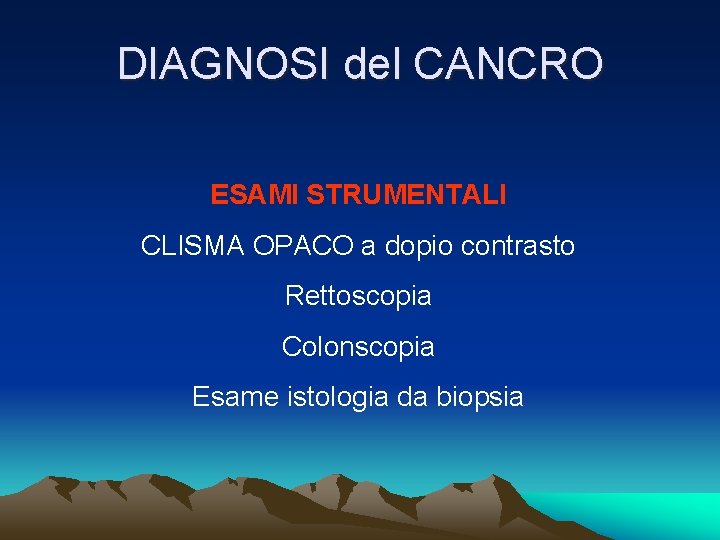 DIAGNOSI del CANCRO

ESAMI STRUMENTALI

CLISMA OPACO a dopio contrasto

Rettoscopia

Colonscopia

Esame istologia da biopsia